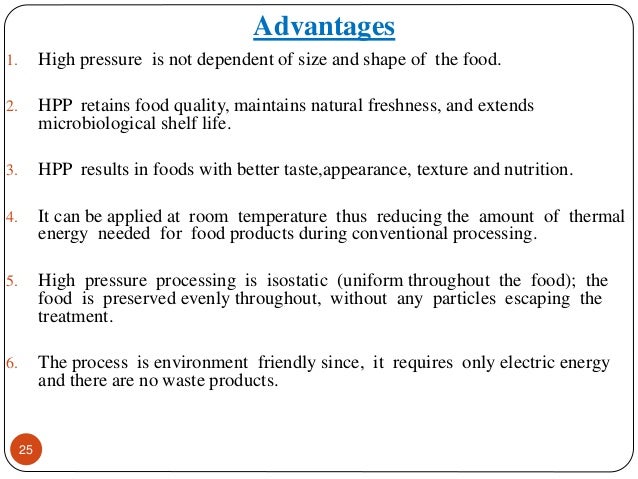 Advantages

1. High pressure is not dependent of size and shape of the food.

2. HPP retains food quality, maintains natural freshness, and extends microbiological shelf life.

3. HPP results in foods with better taste,appearance, texture and nutrition.

4. It can be applied at room temperature thus reducing the amount of thermal energy needed for food products during conventional processing.

5. High pressure processing is isostatic (uniform throughout the food); the food is preserved evenly throughout, without any particles escaping the treatment.

6. The process is environment friendly since, it requires only electric energy and there are no waste products.

25